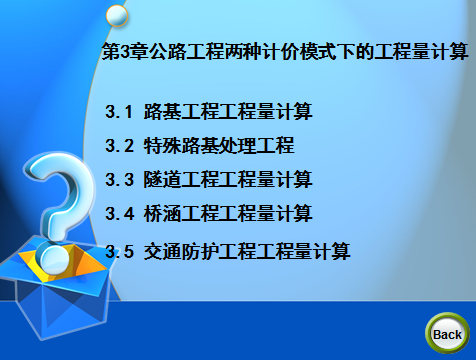 第3章公路工程两种计价模式下的工程量计算

3.1 路基工程工程量计算

3.2 特殊路基处理工程

3.3 隧道工程工程量计算

3.4 桥涵工程工程量计算

3.5 交通防护工程工程量计算

Back